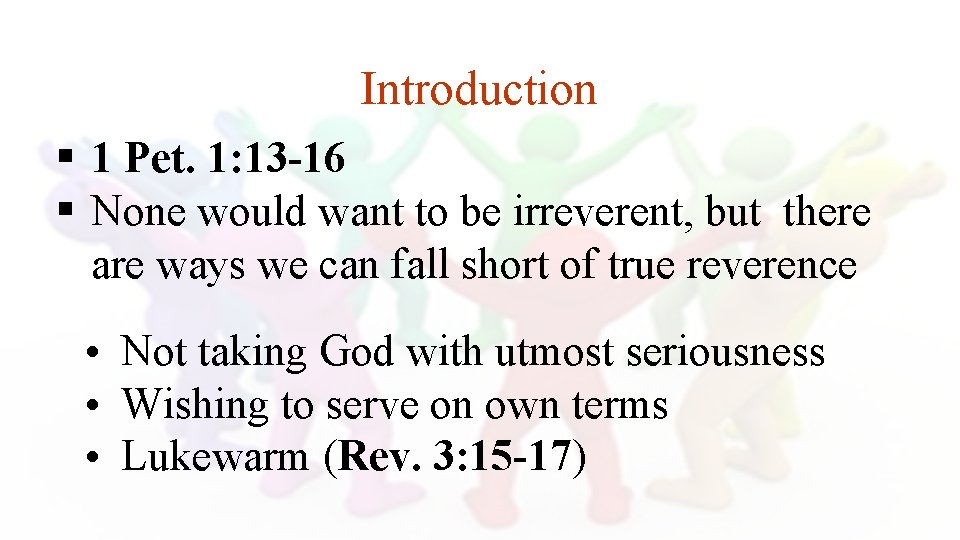 Introduction

▪ 1 Pet. 1:13-16
▪ None would want to be irreverent, but there are ways we can fall short of true reverence

• Not taking God with utmost seriousness
• Wishing to serve on own terms
• Lukewarm (Rev. 3:15-17)